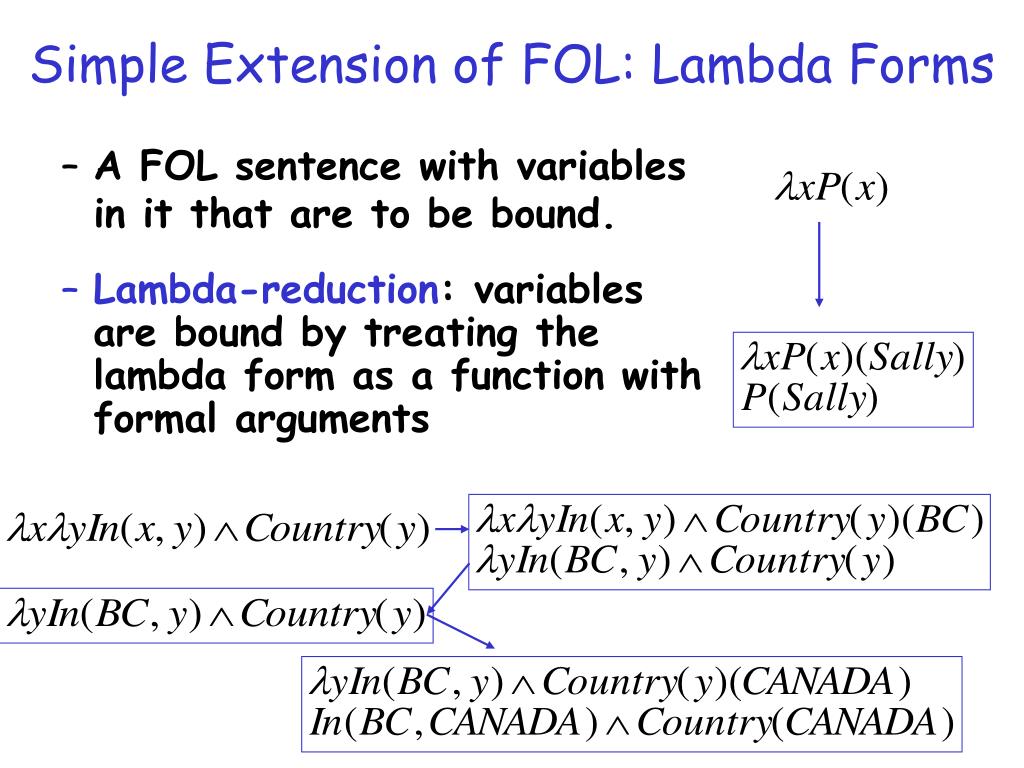 Simple Extension of FOL: Lambda Forms

– A FOL sentence with variables in it that are to be bound.

– Lambda-reduction: variables are bound by treating the lambda form as a function with formal arguments

$\lambda x P(x)$

$\lambda x P(x)(Sally)$
$P(Sally)$

$\lambda x \lambda y In(x, y) \wedge Country(y)$

$\lambda x \lambda y In(x, y) \wedge Country(y)(BC)$
$\lambda y In(BC, y) \wedge Country(y)$

$\lambda y In(BC, y) \wedge Country(y)$

$\lambda y In(BC, y) \wedge Country(y)(CANADA)$
$In(BC, CANADA) \wedge Country(CANADA)$